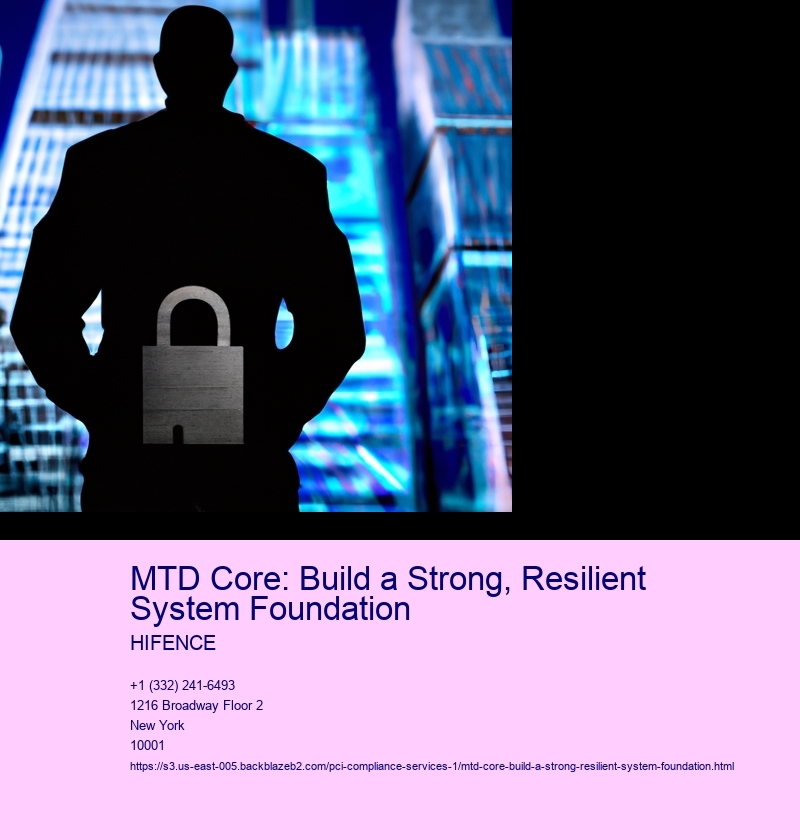 MTD Core: Build a Strong, Resilient System Foundation

HIFENCE

+1 (332) 241-6493
1216 Broadway Floor 2
New York
10001
https://s3.us-east-005.backblazeb2.com/pci-compliance-services-1/mtd-core-build-a-strong-resilient-system-foundation.html